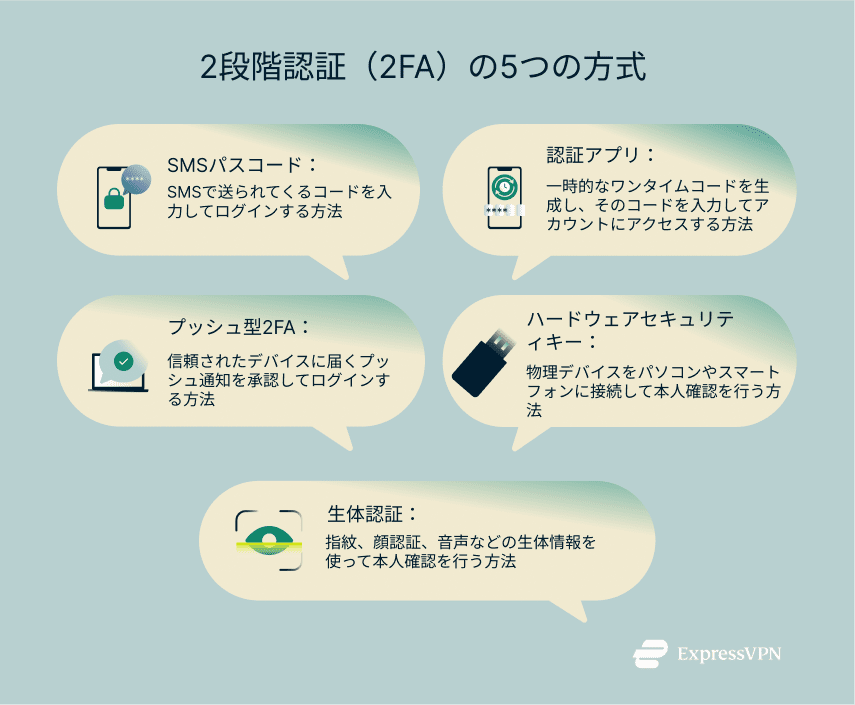 2段階認証（2FA）の5つの方式

SMSパスコード：
SMSで送られてくるコードを入力してログインする方法

認証アプリ：
一時的なワンタイムコードを生成し、そのコードを入力してアカウントにアクセスする方法

プッシュ型2FA：
信頼されたデバイスに届くプッシュ通知を承認してログインする方法

ハードウェアセキュリティキー：
物理デバイスをパソコンやスマートフォンに接続して本人確認を行う方法

生体認証：
指紋、顔認証、音声などの生体情報を使って本人確認を行う方法

ExpressVPN